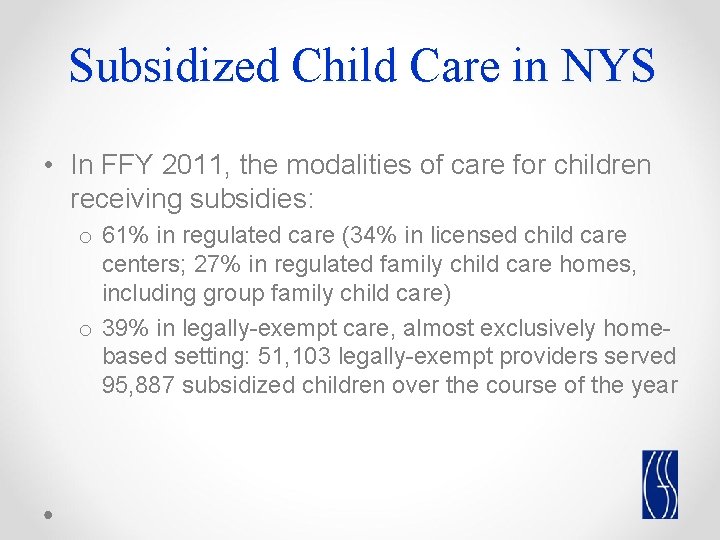 Subsidized Child Care in NYS

• In FFY 2011, the modalities of care for children receiving subsidies:

o 61% in regulated care (34% in licensed child care centers; 27% in regulated family child care homes, including group family child care)

o 39% in legally-exempt care, almost exclusively home-based setting: 51,103 legally-exempt providers served 95,887 subsidized children over the course of the year